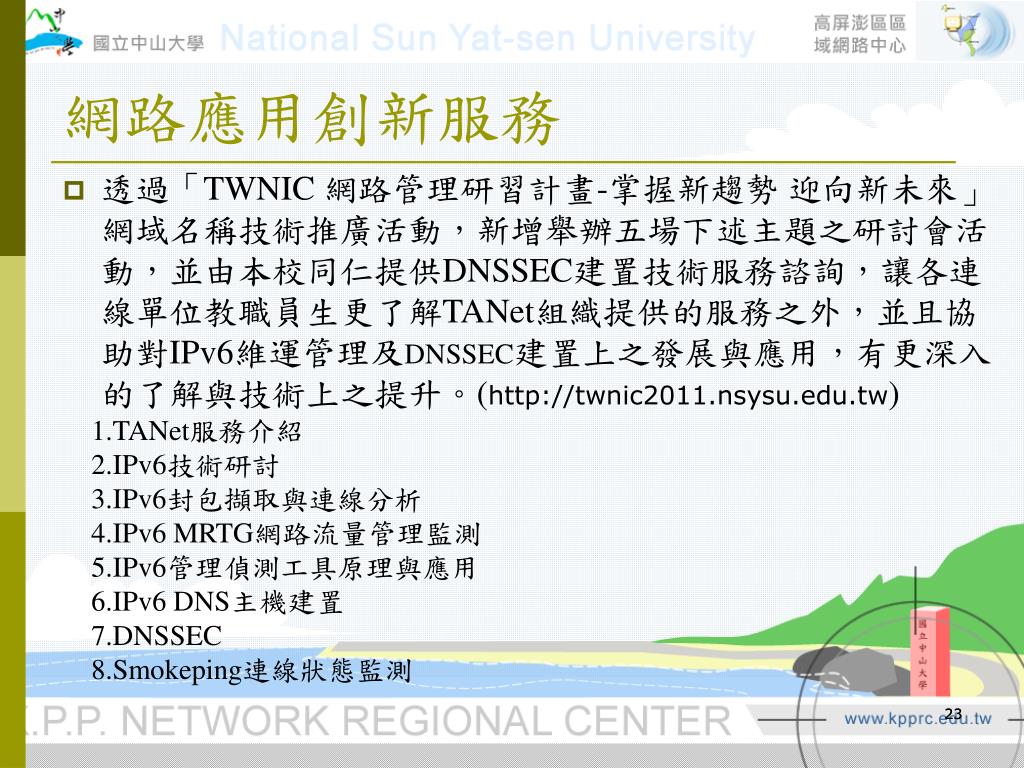 國立中山大學 National Sun Yat-sen University

高屏澎區區域網路中心

網路應用創新服務

透過「TWNIC 網路管理研習計畫-掌握新趨勢 迎向新未來」網域名稱技術推廣活動，新增舉辦五場下述主題之研討會活動，並由本校同仁提供DNSSEC建置技術服務諮詢，讓各連線單位教職員生更了解TANet組織提供的服務之外，並且協助對IPv6維運管理及DNSSEC建置上之發展與應用，有更深入的了解與技術上之提升。(http://twnic2011.nsysu.edu.tw)

1.TANet服務介紹
2.IPv6技術研討
3.IPv6封包擷取與連線分析
4.IPv6 MRTG網路流量管理監測
5.IPv6管理偵測工具原理與應用
6.IPv6 DNS主機建置
7.DNSSEC
8.Smokeping連線狀態監測

國立中山大學

K.P.P. NETWORK REGIONAL CENTER

www.kpprc.edu.tw

23